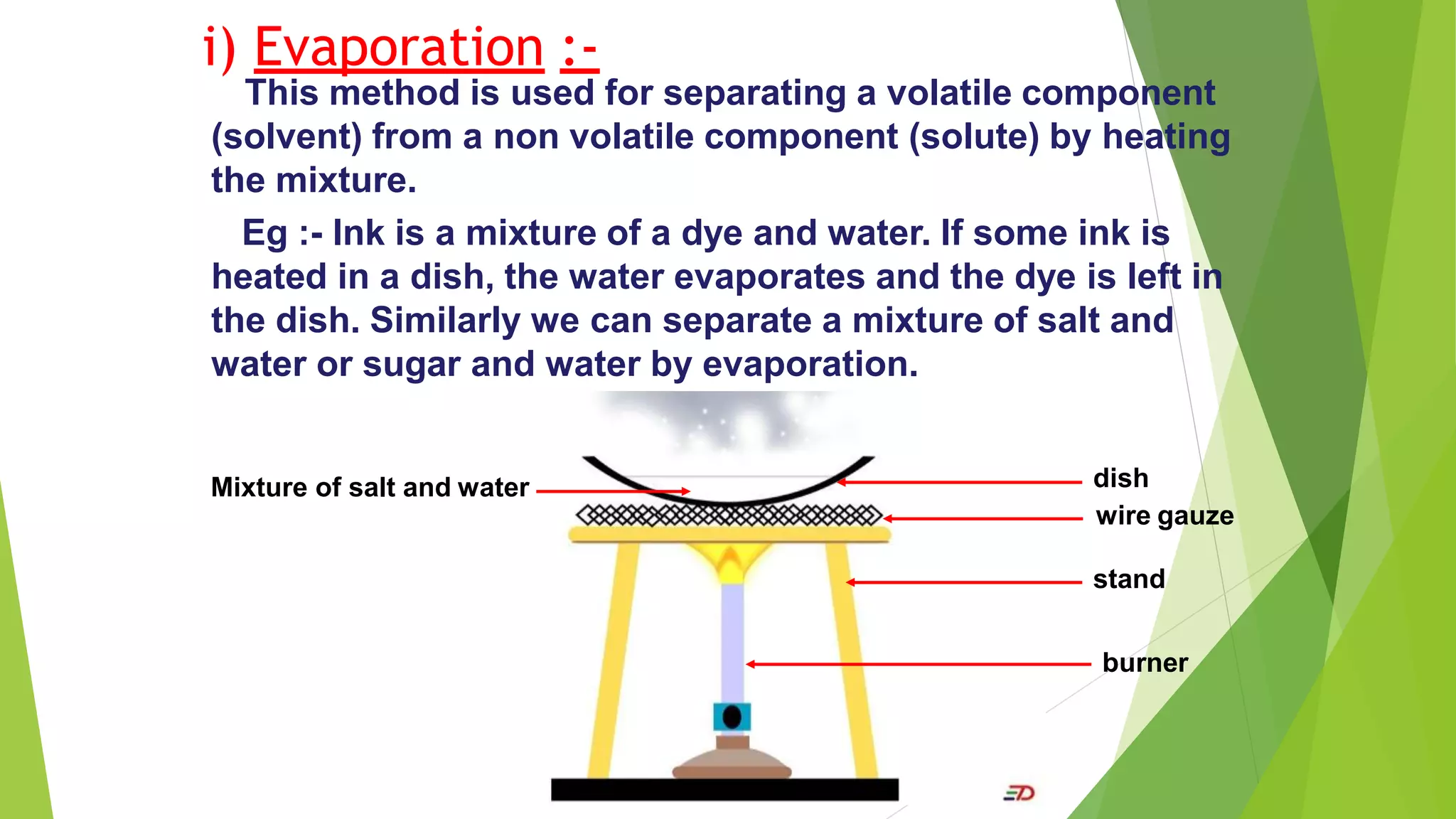 i) Evaporation :-

This method is used for separating a volatile component (solvent) from a non volatile component (solute) by heating the mixture.

Eg :- Ink is a mixture of a dye and water. If some ink is heated in a dish, the water evaporates and the dye is left in the dish. Similarly we can separate a mixture of salt and water or sugar and water by evaporation.

Mixture of salt and water

dish

wire gauze

stand

burner

ED